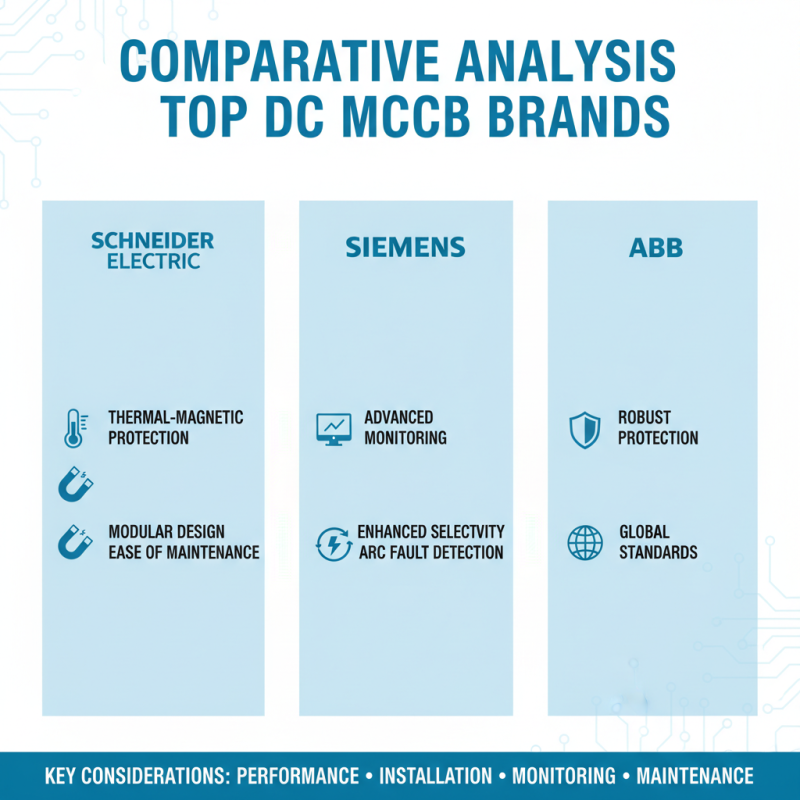 COMPARATIVE ANALYSIS TOP DC MCCB BRANDS

SCHNEIDER ELECTRIC

THERMAL-MAGNETIC PROTECTION

MODULAR DESIGN EASE OF MAINTENANCE

SIEMENS

ADVANCED MONITORING

ENHANCED SELECTVITY ARC FAULT DETECTION

ABB

ROBUST PROTECTION

GLOBAL STANDARDS

KEY CONSIDERATIONS: PERFORMANCE • INSTALLATION • MONITORING • MAINTENANCE